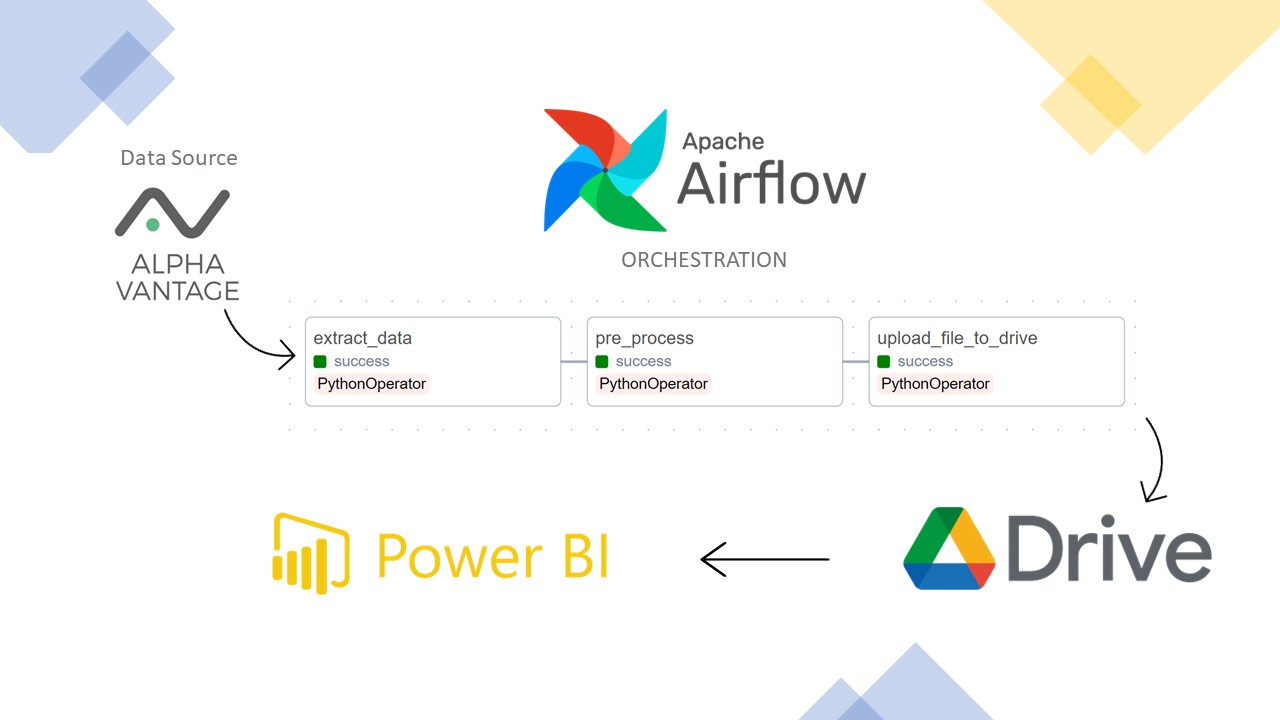 Data Source

ALPHA VANTAGE

Apache Airflow

ORCHESTRATION

extract_data
success
PythonOperator

pre_process
success
PythonOperator

upload_file_to_drive
success
PythonOperator

Power BI

Drive